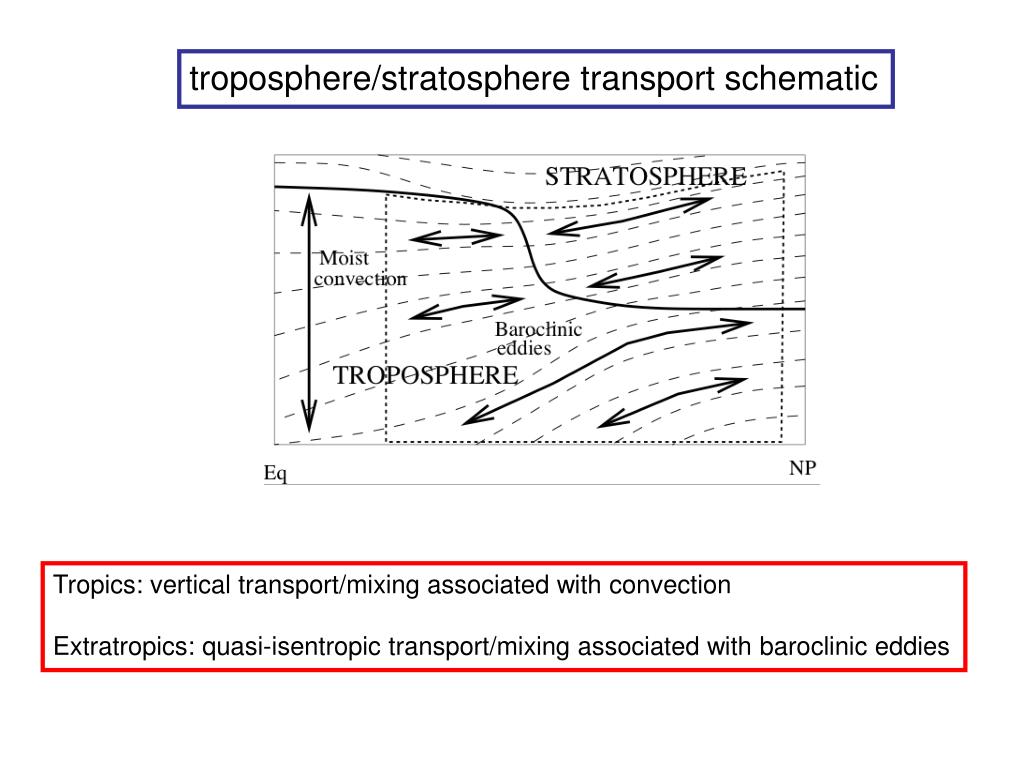 troposphere/stratosphere transport schematic

STRATOSPHERE

Moist convection

Baroclinic eddies

TROPOSPHERE

Eq

NP

Tropics: vertical transport/mixing associated with convection

Extratropics: quasi-isentropic transport/mixing associated with baroclinic eddies